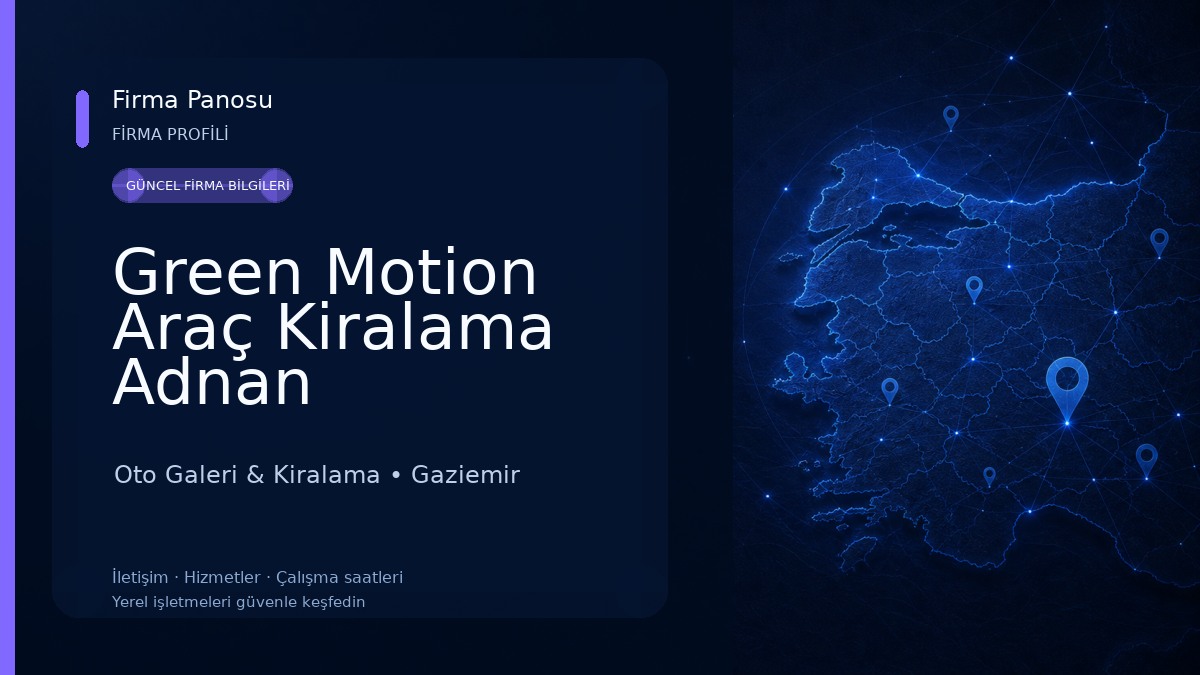 Firma Panosu

FİRMA PROFİLİ

GÜNCEL FİRMA BİLGİLERİ

Green Motion Araç Kiralama Adnan

Oto Galeri & Kiralama • Gaziemir

İletişim · Hizmetler · Çalışma saatleri
Yerel işletmeleri güvenle keşfedin